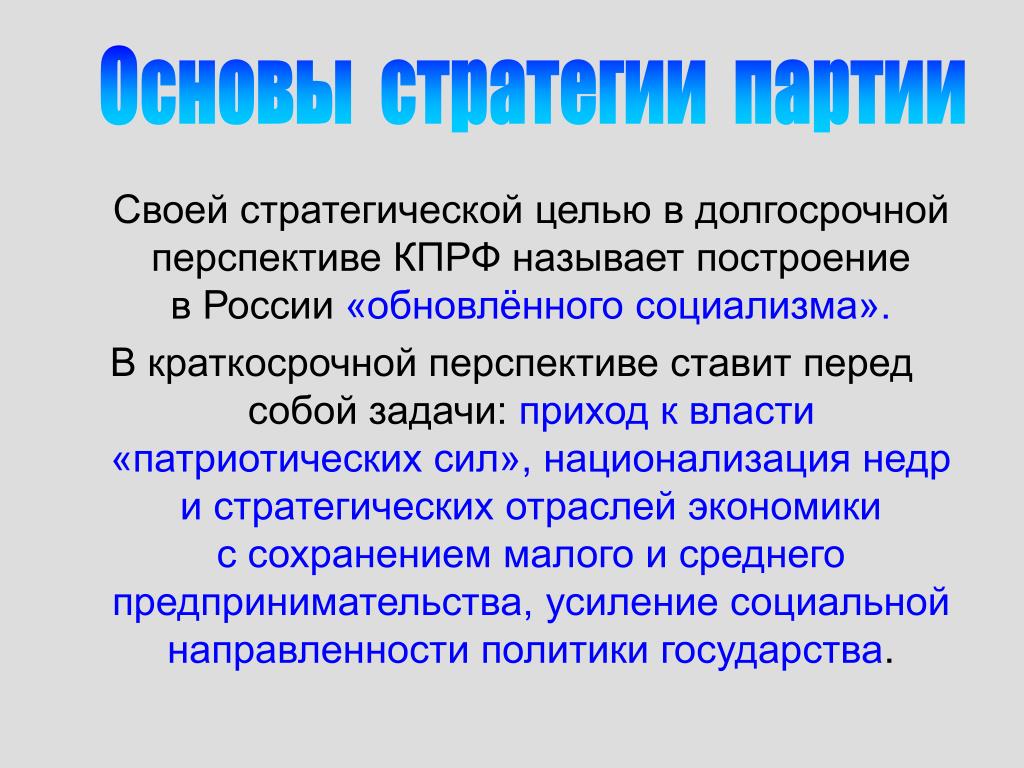 Основы стратегии партии

Своей стратегической целью в долгосрочной перспективе КПРФ называет построение в России «обновлённого социализма».

В краткосрочной перспективе ставит перед собой задачи: приход к власти «патриотических сил», национализация недр и стратегических отраслей экономики с сохранением малого и среднего предпринимательства, усиление социальной направленности политики государства.